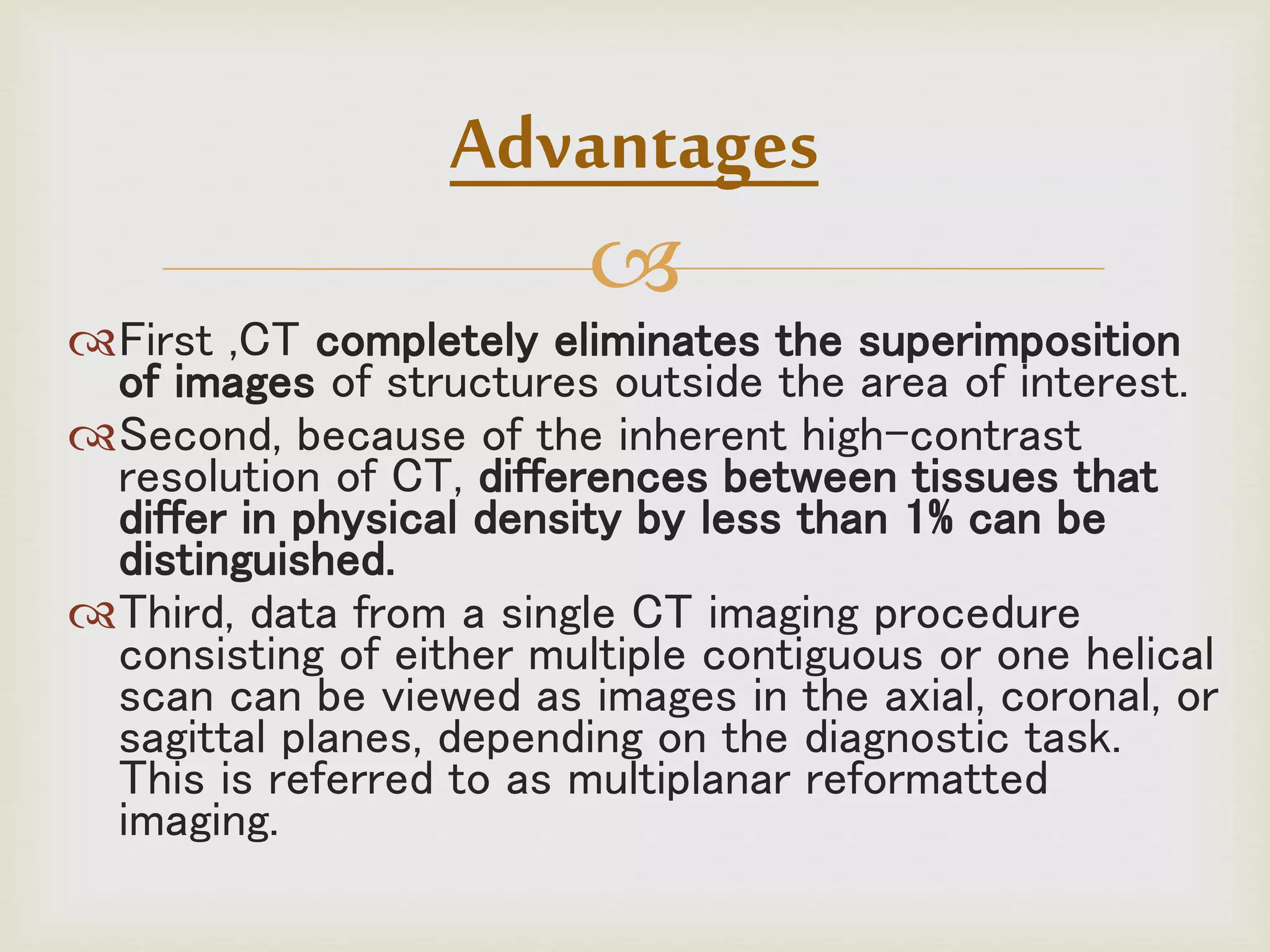 Advantages

First ,CT completely eliminates the superimposition of images of structures outside the area of interest.

Second, because of the inherent high-contrast resolution of CT, differences between tissues that differ in physical density by less than 1% can be distinguished.

Third, data from a single CT imaging procedure consisting of either multiple contiguous or one helical scan can be viewed as images in the axial, coronal, or sagittal planes, depending on the diagnostic task. This is referred to as multiplanar reformatted imaging.